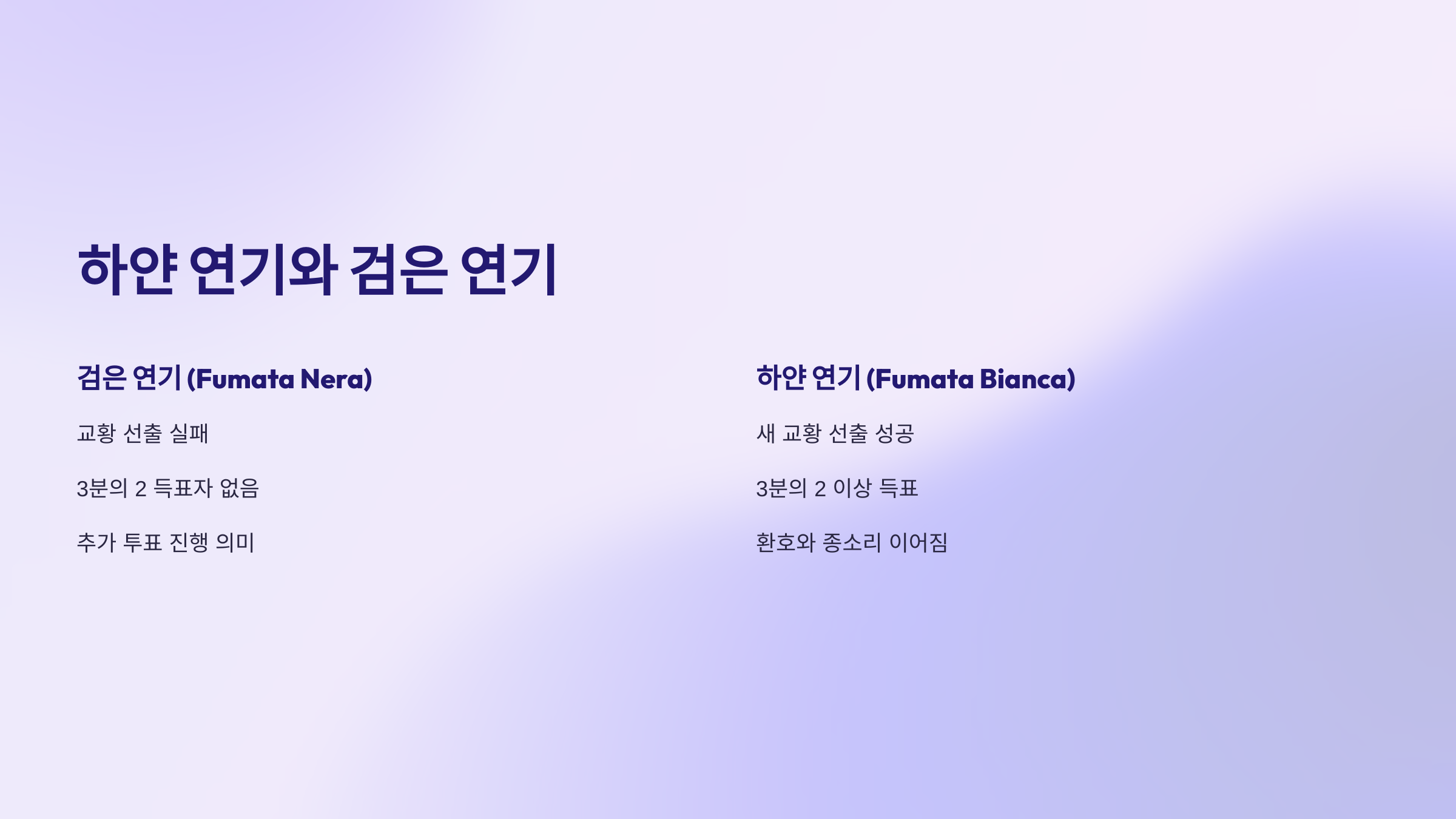 하얀 연기와 검은 연기

검은 연기 (Fumata Nera)

교황 선출 실패

3분의 2 득표자 없음

추가 투표 진행 의미

하얀 연기 (Fumata Bianca)

새 교황 선출 성공

3분의 2 이상 득표

환호와 종소리 이어짐